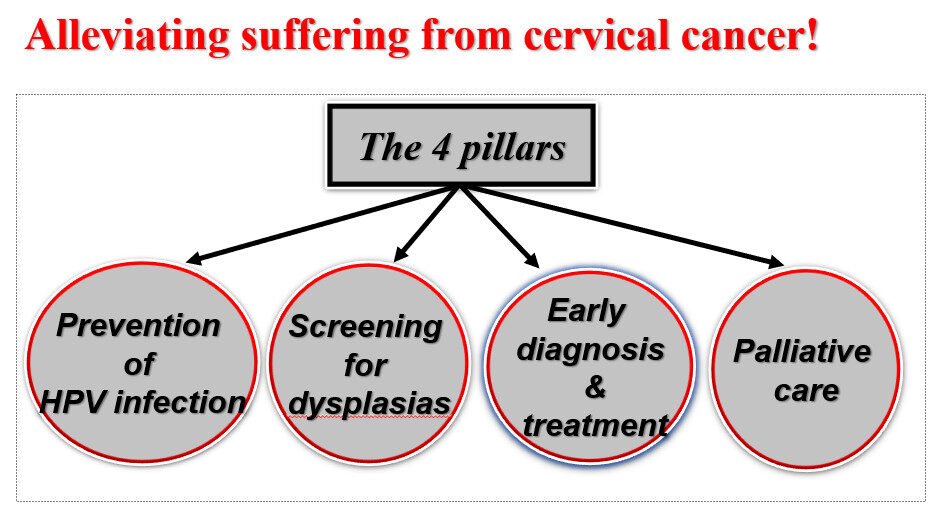 Alleviating suffering from cervical cancer!

The 4 pillars

Prevention of HPV infection

Screening for dysplasias

Early diagnosis & treatment

Palliative care